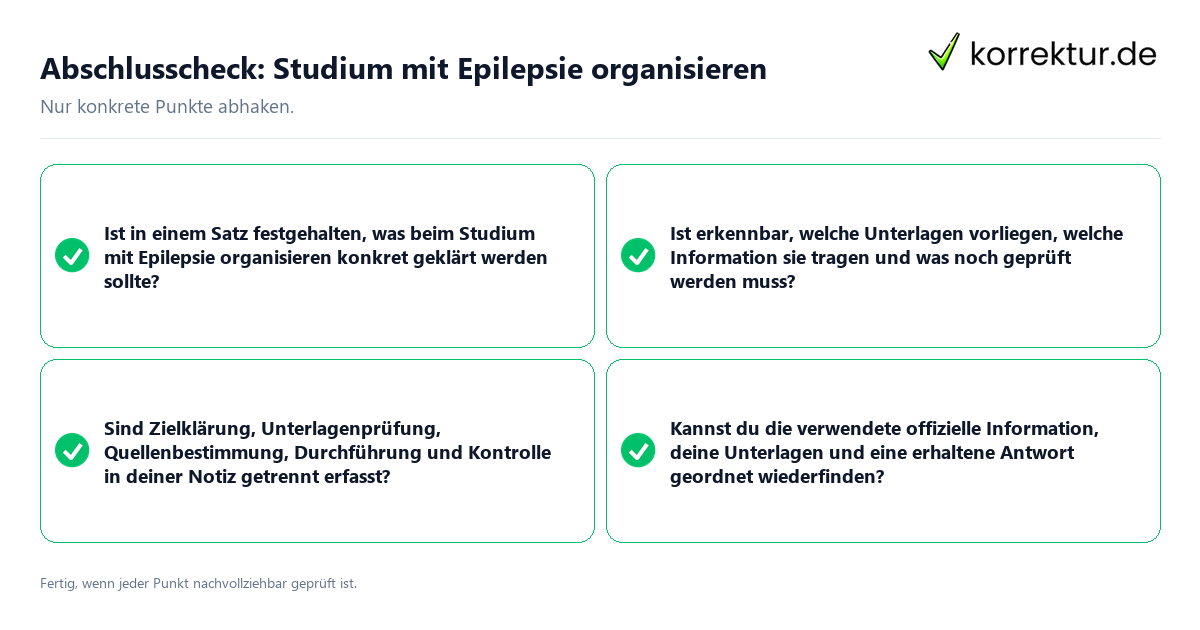 Abschlusscheck: Studium mit Epilepsie organisieren

korrektur.de

Nur konkrete Punkte abhaken.

Ist in einem Satz festgehalten, was beim Studium mit Epilepsie organisieren konkret geklärt werden sollte?

Ist erkennbar, welche Unterlagen vorliegen, welche Information sie tragen und was noch geprüft werden muss?

Sind Zielklärung, Unterlagenprüfung, Quellenbestimmung, Durchführung und Kontrolle in deiner Notiz getrennt erfasst?

Kannst du die verwendete offizielle Information, deine Unterlagen und eine erhaltene Antwort geordnet wiederfinden?

Fertig, wenn jeder Punkt nachvollziehbar geprüft ist.